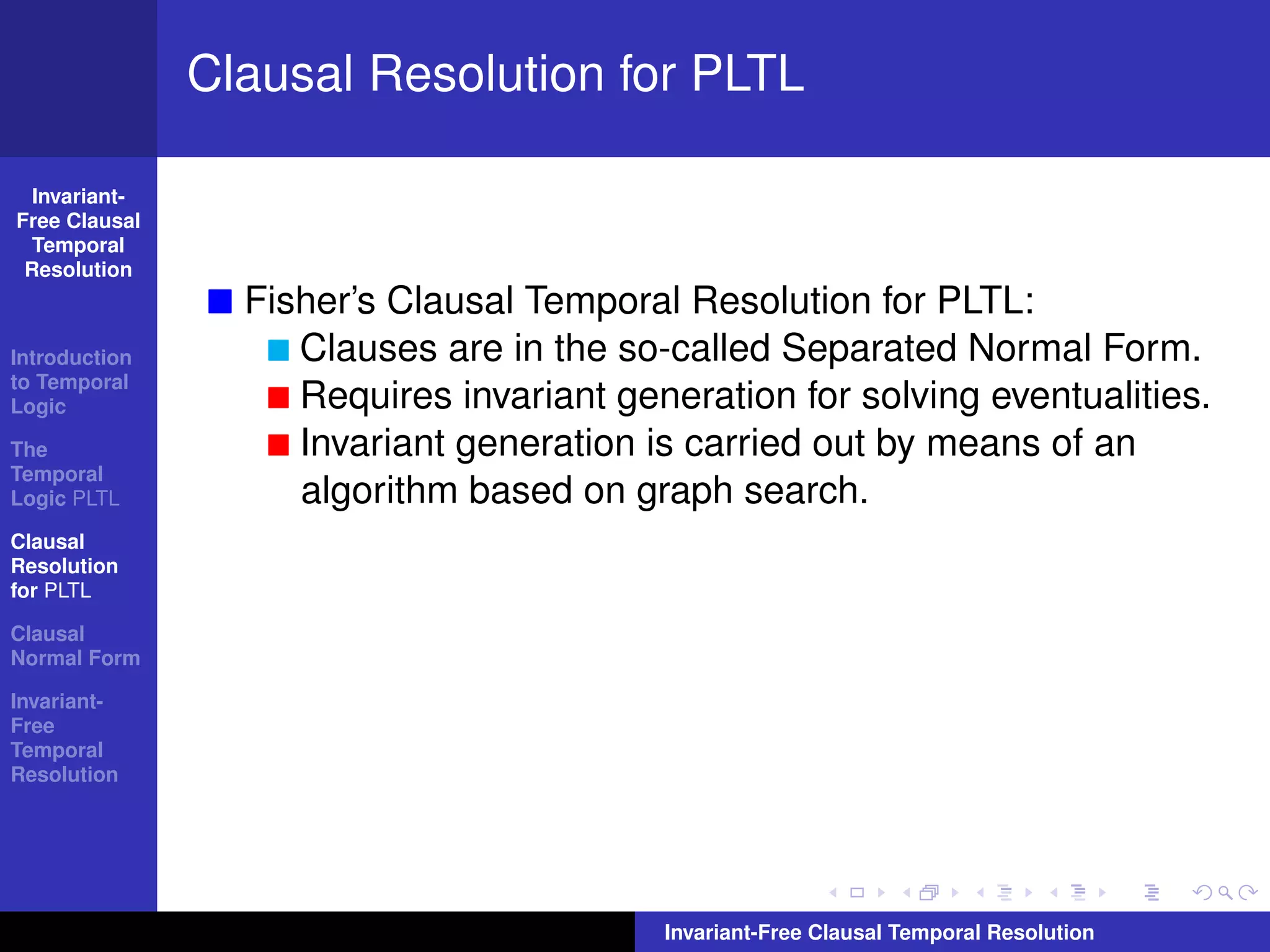 Clausal Resolution for PLTL

Invariant-Free Clausal Temporal Resolution

Introduction to Temporal Logic

The Temporal Logic PLTL

Clausal Resolution for PLTL

Clausal Normal Form

Invariant-Free Temporal Resolution

Fisher's Clausal Temporal Resolution for PLTL:

Clauses are in the so-called Separated Normal Form.

Requires invariant generation for solving eventualities.

Invariant generation is carried out by means of an algorithm based on graph search.

Invariant-Free Clausal Temporal Resolution